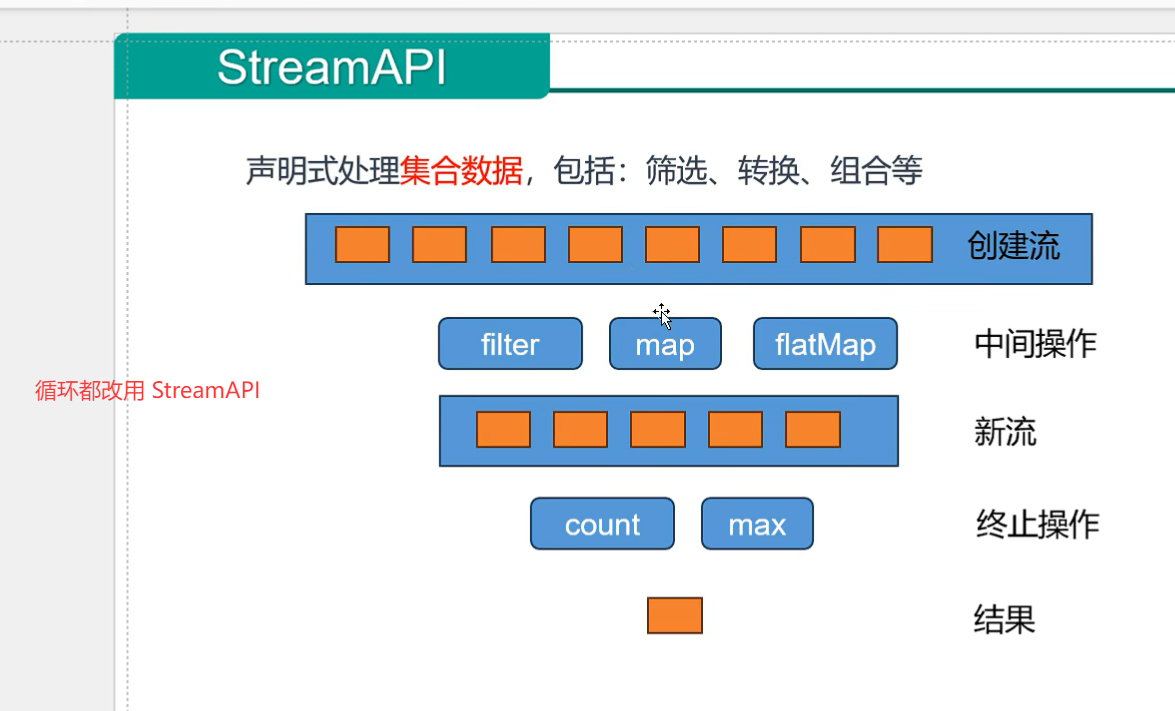 StreamAPI

声明式处理集合数据，包括：筛选、转换、组合等

创建流

filter map flatMap 中间操作

循环都改用 StreamAPI

新流

count max 终止操作

结果